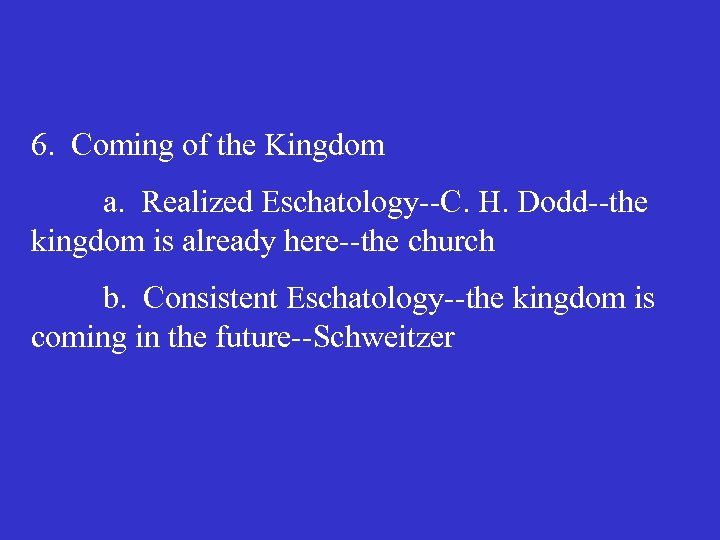 6. Coming of the Kingdom

a. Realized Eschatology--C. H. Dodd--the kingdom is already here--the church

b. Consistent Eschatology--the kingdom is coming in the future--Schweitzer